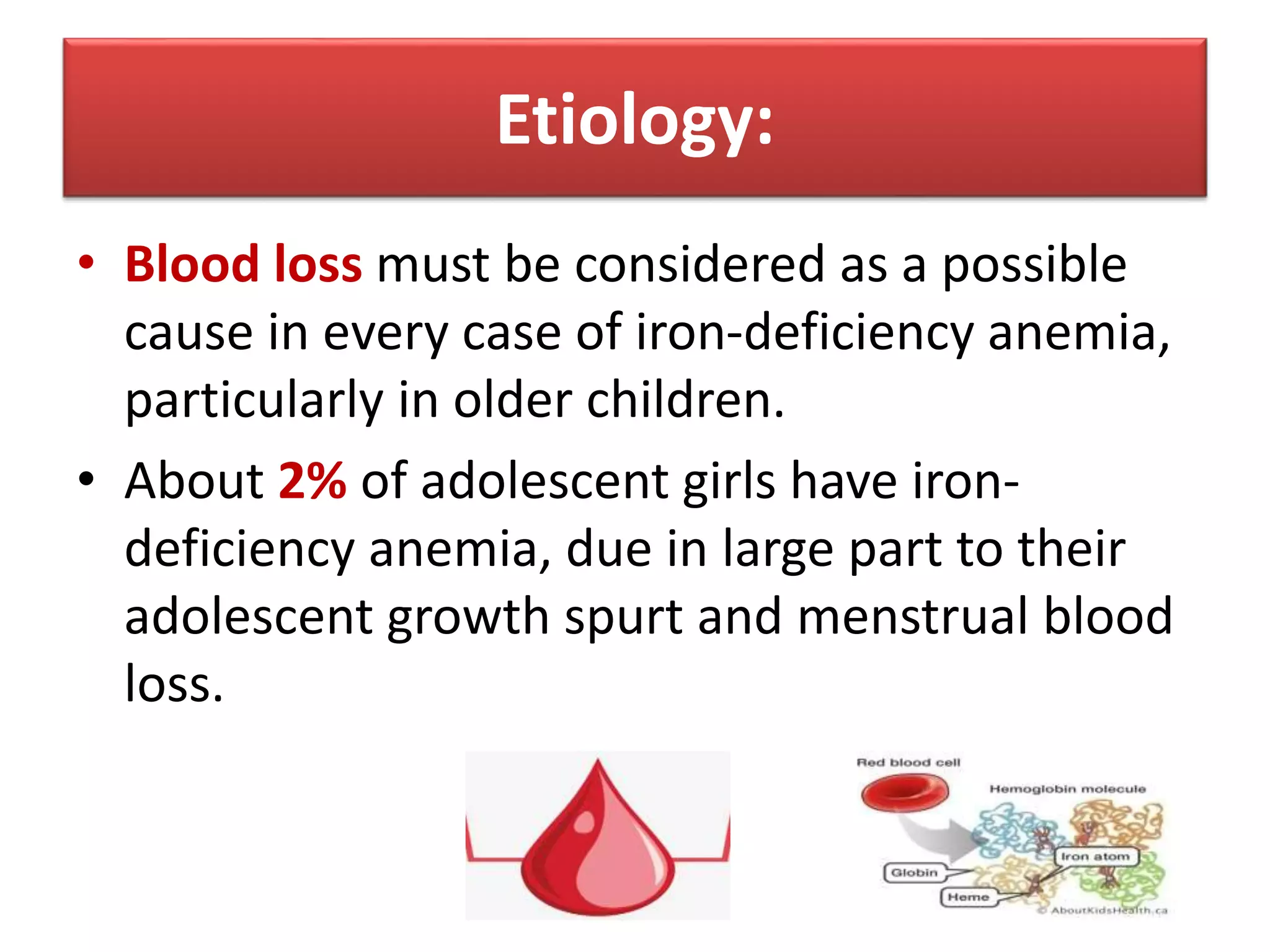 Etiology:

• Blood loss must be considered as a possible cause in every case of iron-deficiency anemia, particularly in older children.

• About 2% of adolescent girls have iron-deficiency anemia, due in large part to their adolescent growth spurt and menstrual blood loss.

Red blood cell
Hemoglobin molecule
Iron atom
Globin
Heme
© AboutKidsHealth.ca